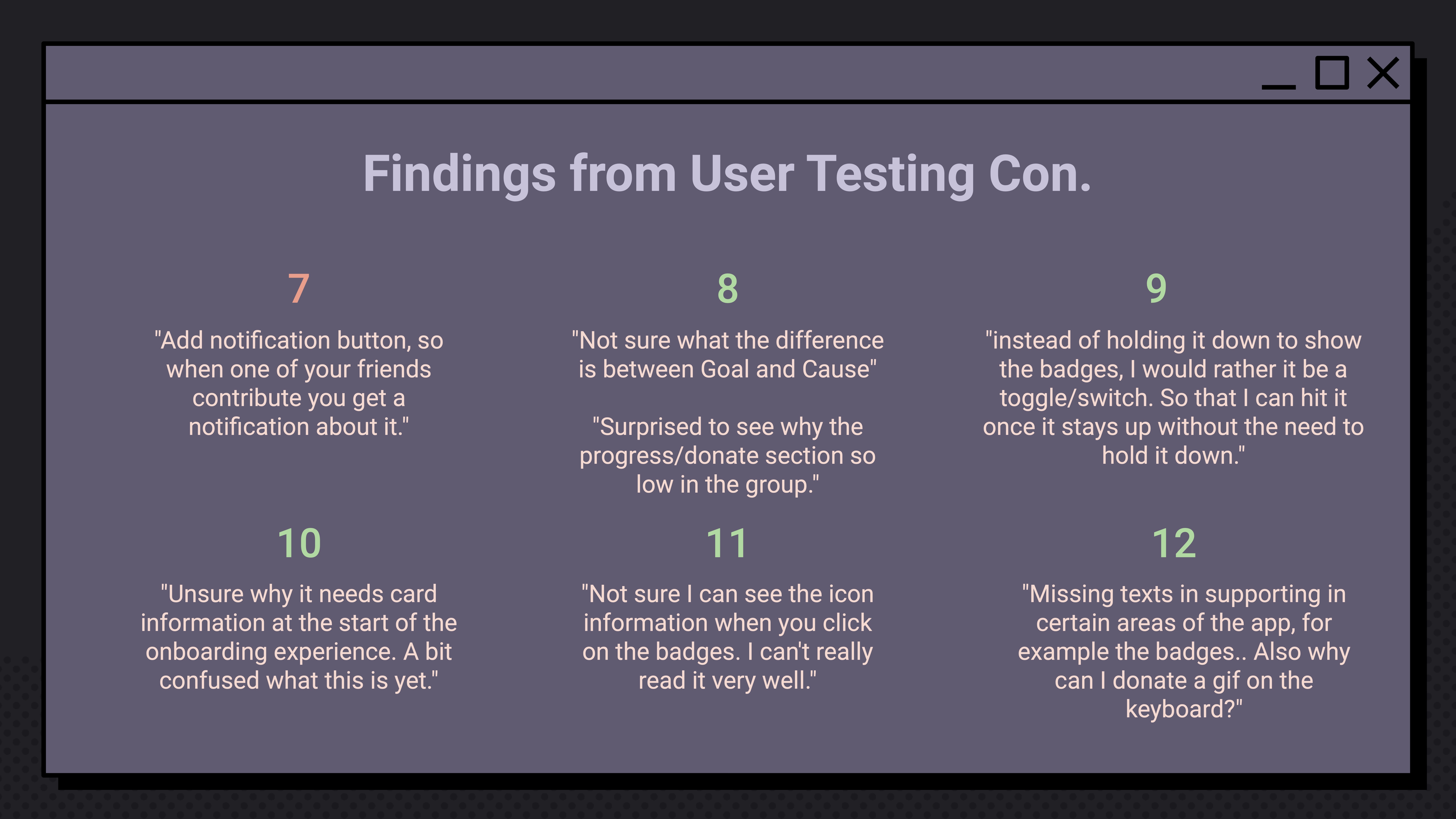 Findings from User Testing Con.

7

"Add notification button, so when one of your friends contribute you get a notification about it."

8

"Not sure what the difference is between Goal and Cause"

"Surprised to see why the progress/donate section so low in the group."

9

"instead of holding it down to show the badges, I would rather it be a toggle/switch. So that I can hit it once it stays up without the need to hold it down."

10

"Unsure why it needs card information at the start of the onboarding experience. A bit confused what this is yet."

11

"Not sure I can see the icon information when you click on the badges. I can't really read it very well."

12

"Missing texts in supporting in certain areas of the app, for example the badges.. Also why can I donate a gif on the keyboard?"